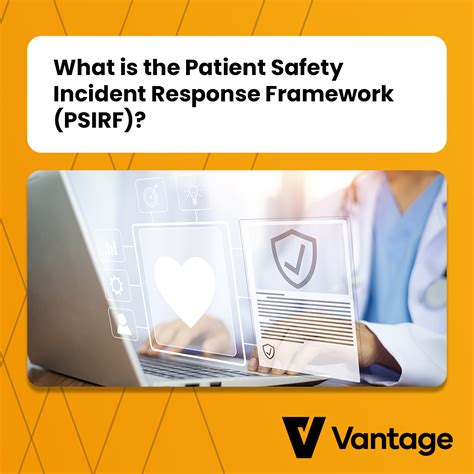 What is the Patient Safety Incident Response Framework (PSIRF)?

Vantage